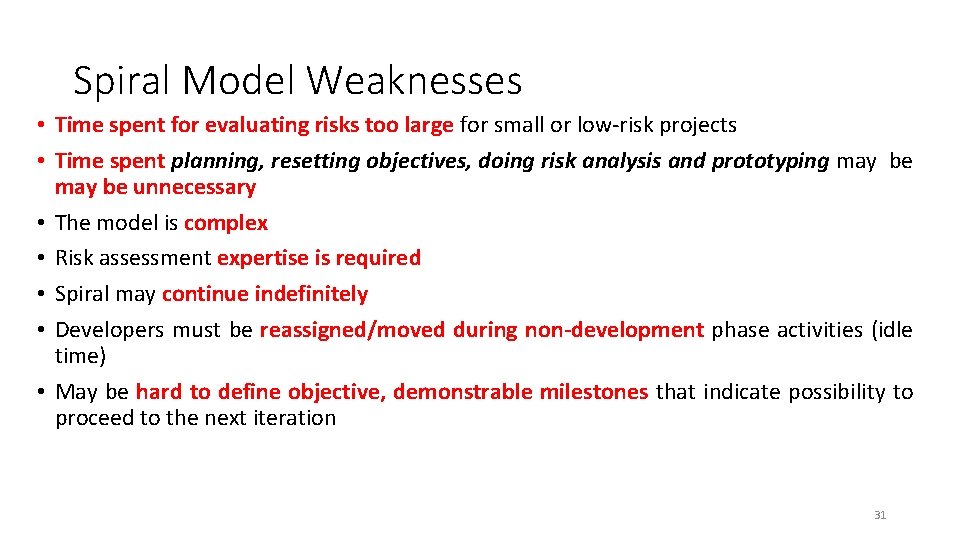 Spiral Model Weaknesses

• Time spent for evaluating risks too large for small or low-risk projects
• Time spent planning, resetting objectives, doing risk analysis and prototyping may be may be unnecessary
• The model is complex
• Risk assessment expertise is required
• Spiral may continue indefinitely
• Developers must be reassigned/moved during non-development phase activities (idle time)
• May be hard to define objective, demonstrable milestones that indicate possibility to proceed to the next iteration

31